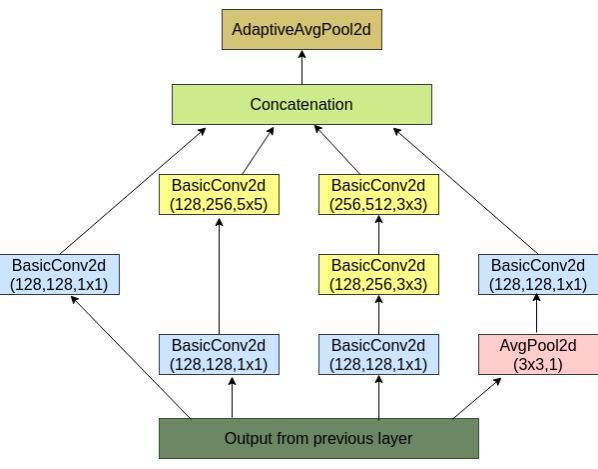 AdaptiveAvgPool2d

Concatenation

BasicConv2d (128,256,5x5)

BasicConv2d (256,512,3x3)

BasicConv2d (128,128,1x1)

BasicConv2d (128,256,3x3)

BasicConv2d (128,128,1x1)

BasicConv2d (128,128,1x1)

BasicConv2d (128,128,1x1)

AvgPool2d (3x3,1)

Output from previous layer